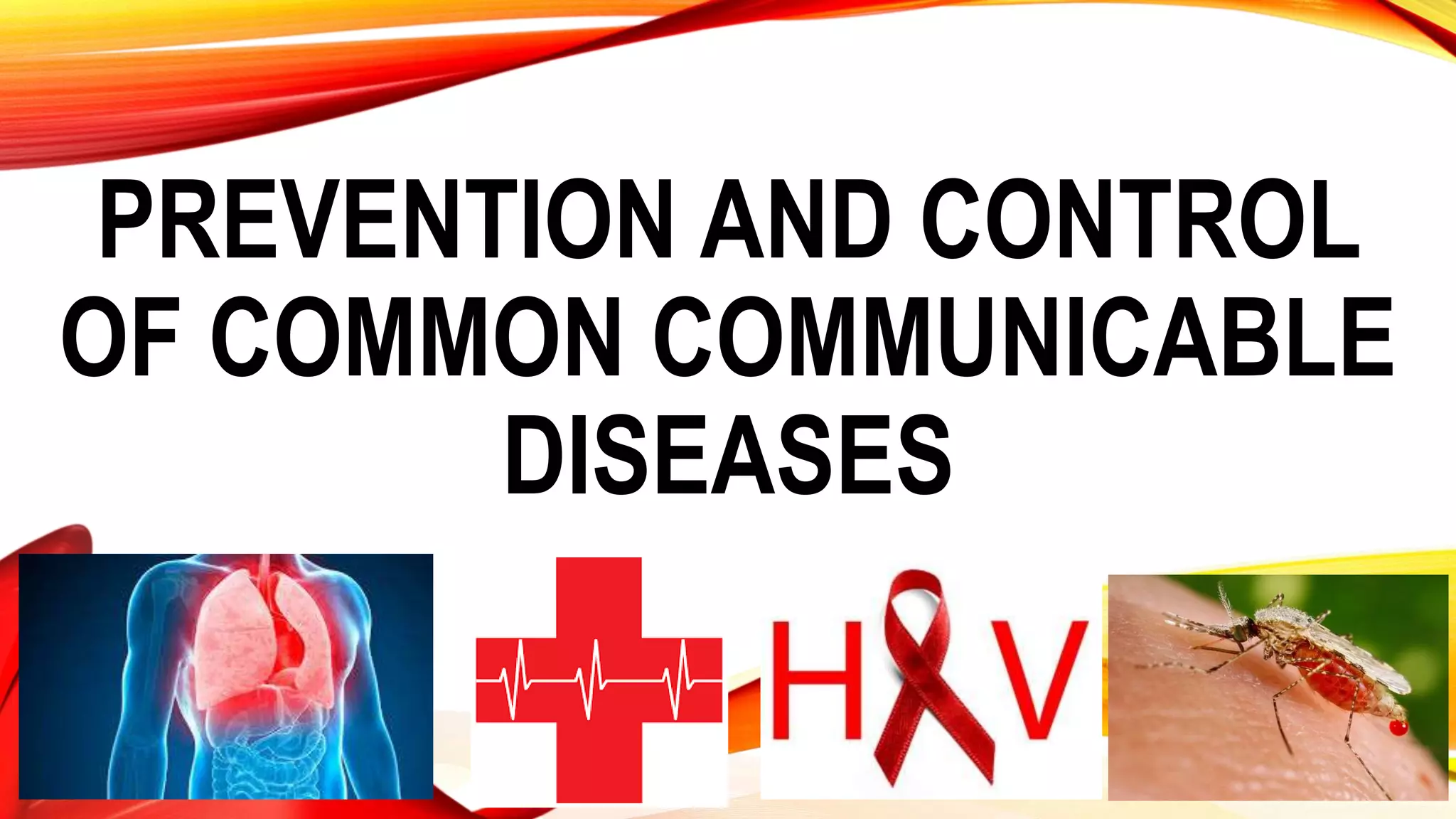 PREVENTION AND CONTROL OF COMMON COMMUNICABLE DISEASES

H V